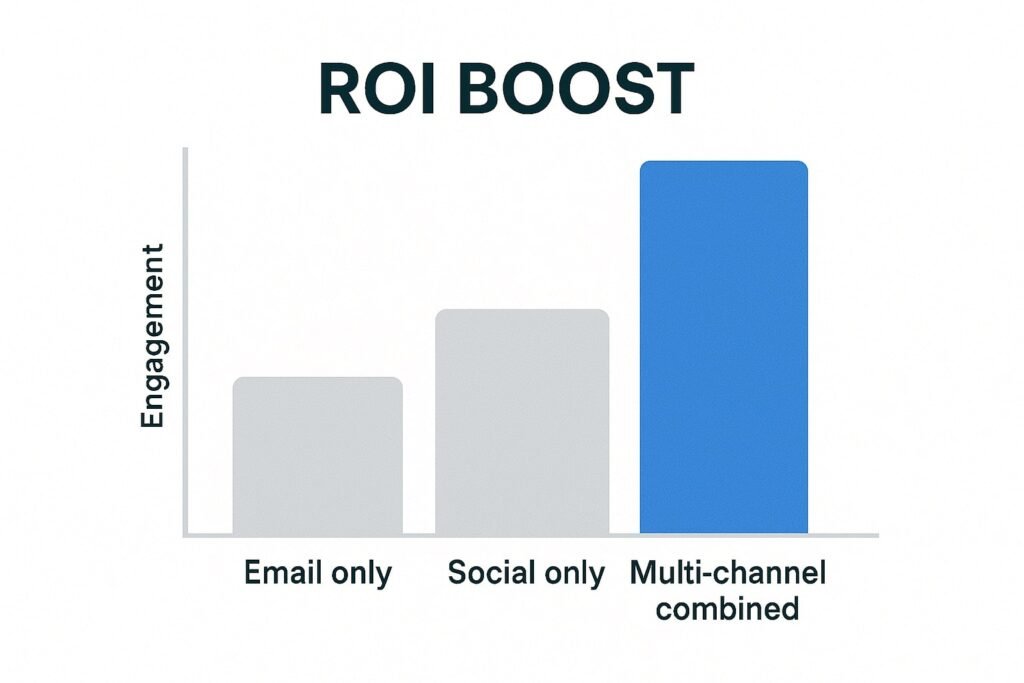 ROI BOOST

Engagement

Email only

Social only

Multi-channel combined